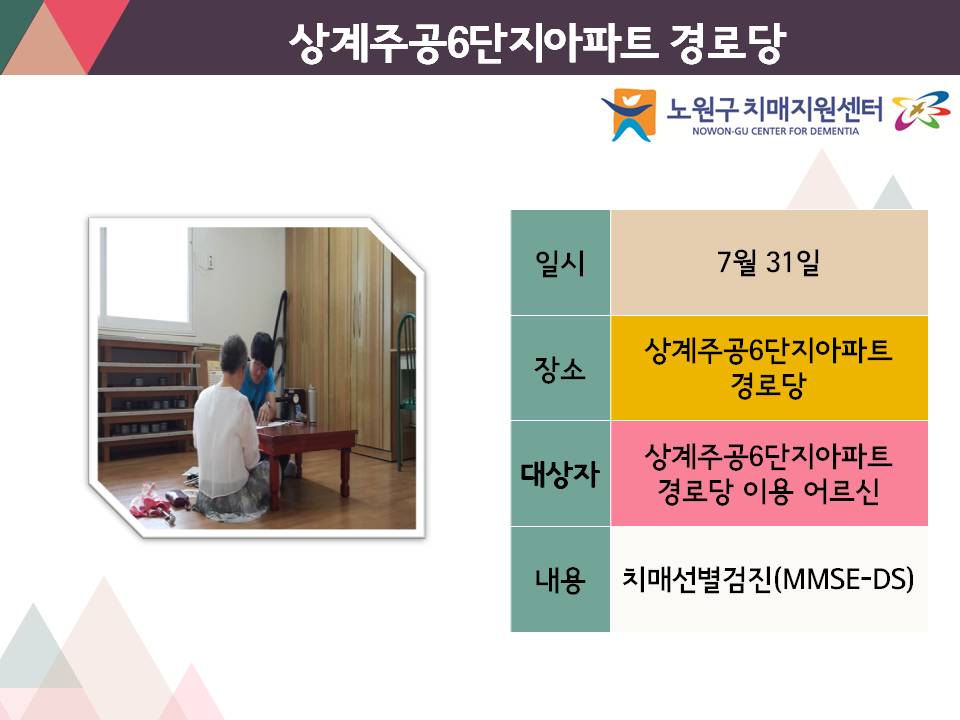 상계주공6단지아파트 경로당

노원구 치매지원센터
NOWON-GU CENTER FOR DEMENTIA

| 일시 | 7월 31일 |
|---|---|
| 장소 | 상계주공6단지아파트 경로당 |
| 대상자 | 상계주공6단지아파트 경로당 이용 어르신 |
| 내용 | 치매선별검진(MMSE-DS) |